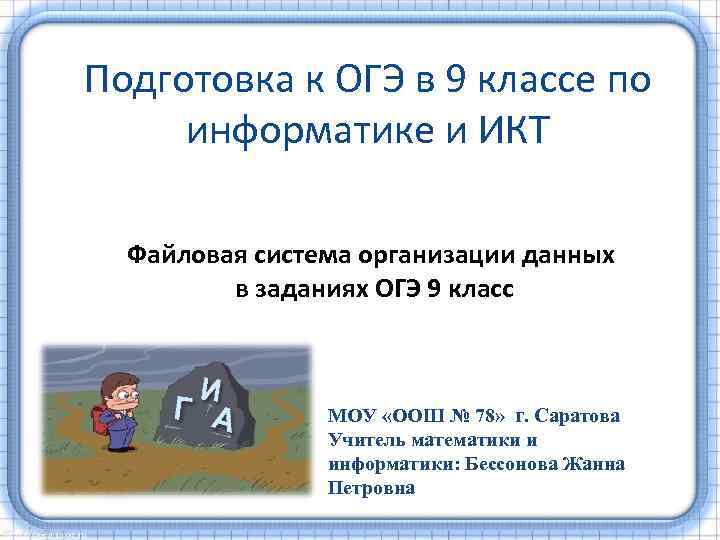 Подготовка к ОГЭ в 9 классе по информатике и ИКТ

Файловая система организации данных в заданиях ОГЭ 9 класс

Г И А

МОУ «ООШ № 78» г. Саратова Учитель математики и информатики: Бессонова Жанна Петровна